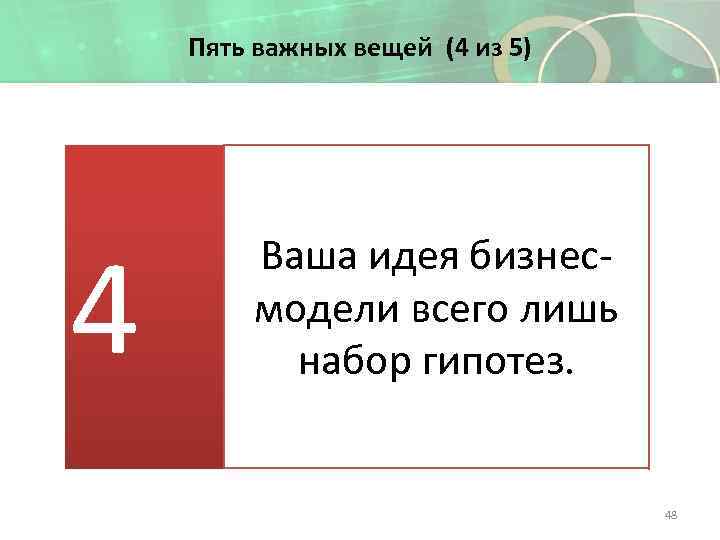 Пять важных вещей (4 из 5)

4

Ваша идея бизнес-модели всего лишь набор гипотез.

48